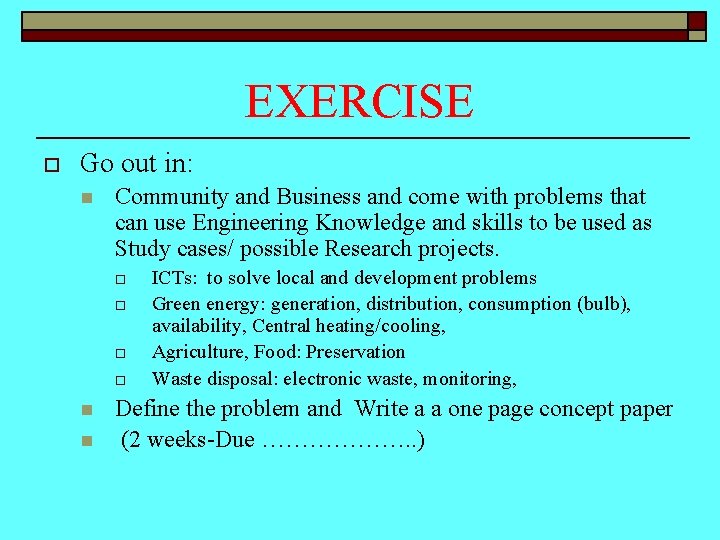 EXERCISE

Go out in:

Community and Business and come with problems that can use Engineering Knowledge and skills to be used as Study cases/ possible Research projects.

ICTs: to solve local and development problems

Green energy: generation, distribution, consumption (bulb), availability, Central heating/cooling,

Agriculture, Food: Preservation

Waste disposal: electronic waste, monitoring,

Define the problem and Write a a one page concept paper

(2 weeks-Due ………………..)